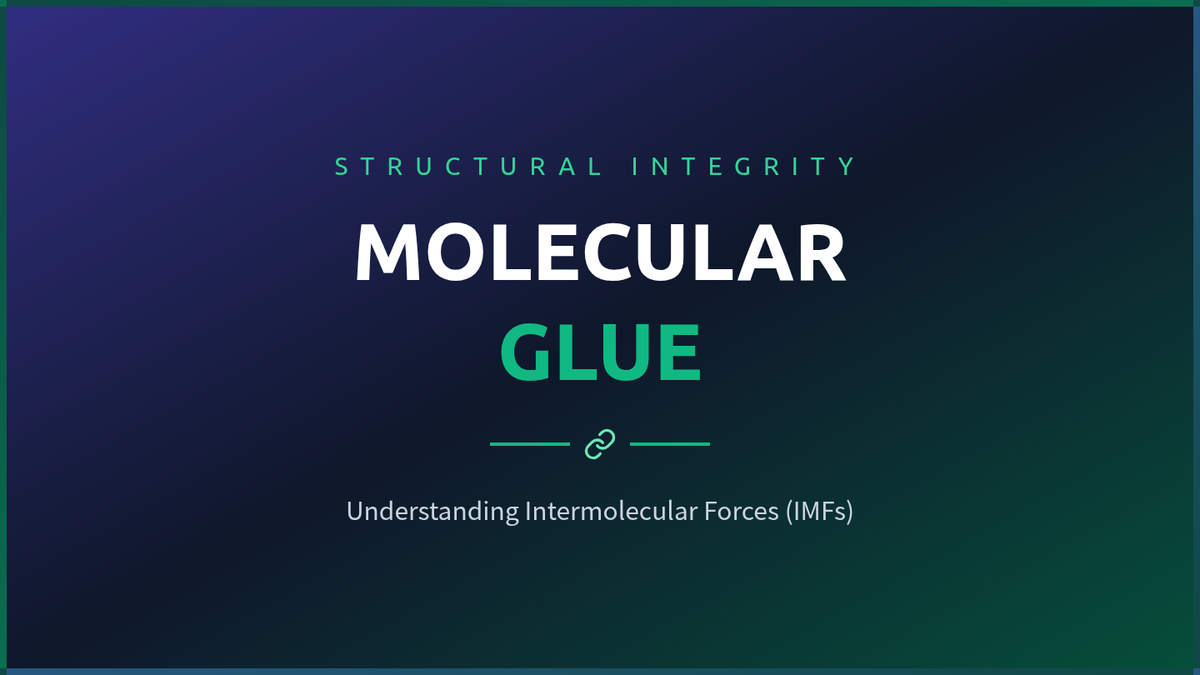 STRUCTURAL INTEGRITY

MOLECULAR
GLUE

Understanding Intermolecular Forces (IMFs)